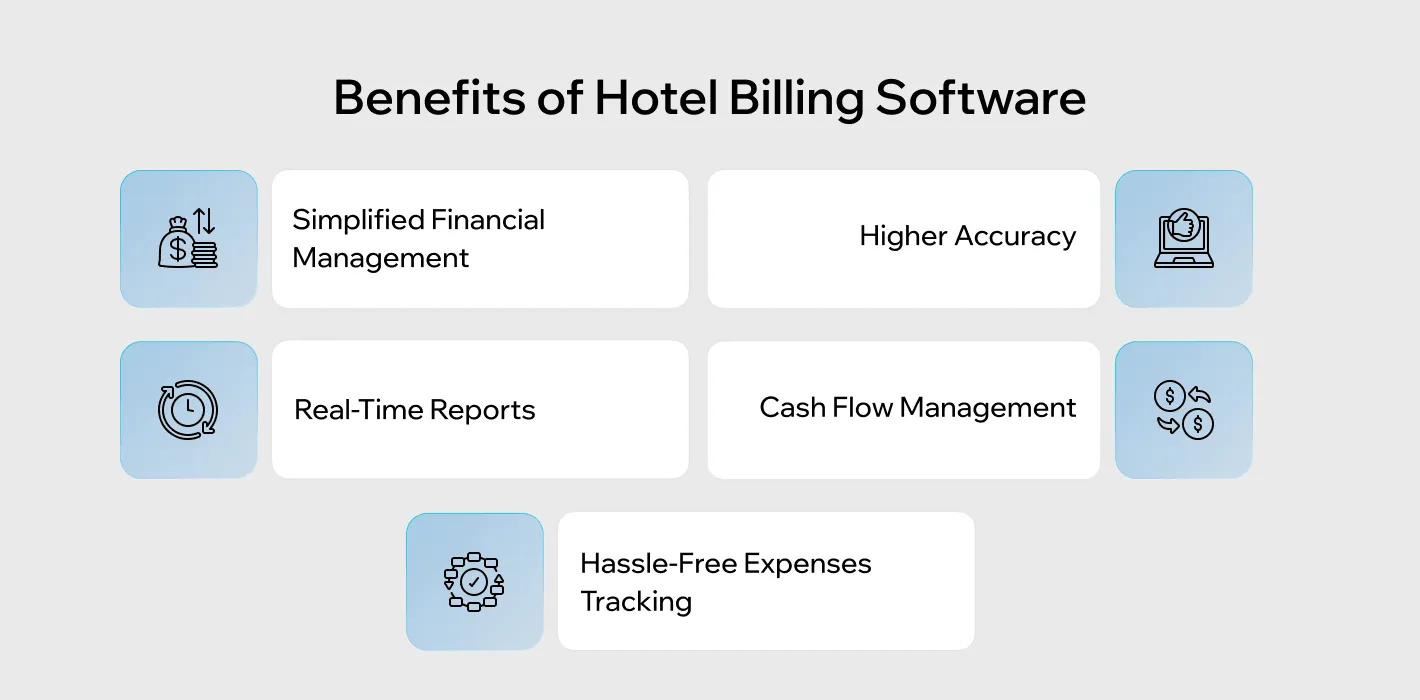 Benefits of Hotel Billing Software

Simplified Financial Management

Higher Accuracy

Real-Time Reports

Cash Flow Management

Hassle-Free Expenses Tracking